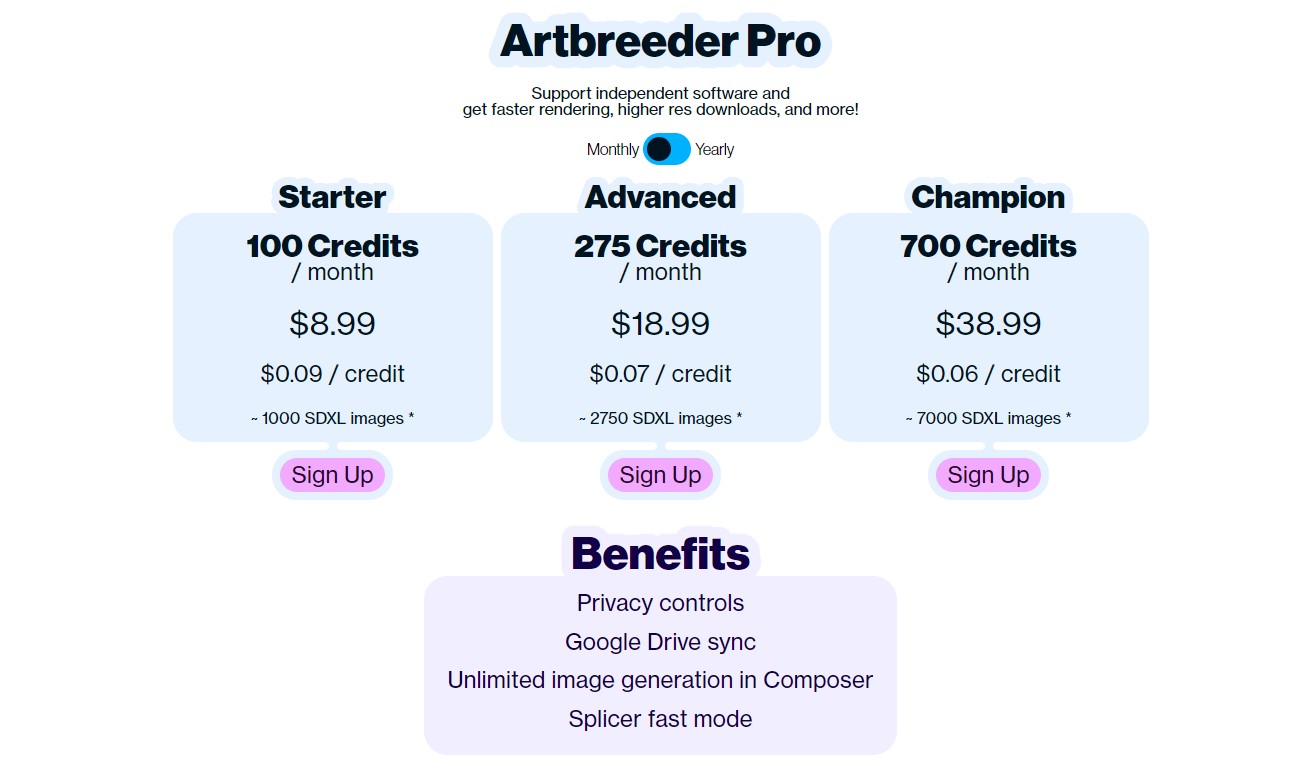 Artbreeder Pro

Support independent software and
get faster rendering, higher res downloads, and more!

Monthly Yearly

Starter

100 Credits
/ month

$8.99

$0.09 / credit

~ 1000 SDXL images *

Sign Up

Advanced

275 Credits
/ month

$18.99

$0.07 / credit

~ 2750 SDXL images *

Sign Up

Champion

700 Credits
/ month

$38.99

$0.06 / credit

~ 7000 SDXL images *

Sign Up

Benefits

Privacy controls

Google Drive sync

Unlimited image generation in Composer

Splicer fast mode